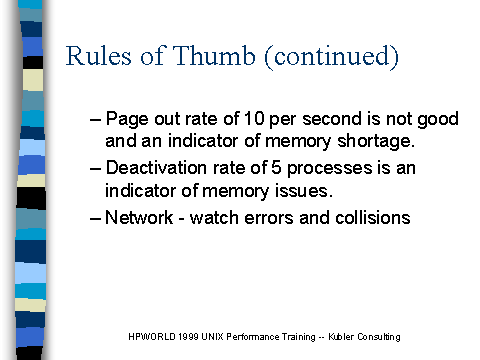 Rules of Thumb (continued)

– Page out rate of 10 per second is not good and an indicator of memory shortage.

– Deactivation rate of 5 processes is an indicator of memory issues.

– Network - watch errors and collisions

HPWORLD 1999 UNIX Performance Training -- Kubler Consulting